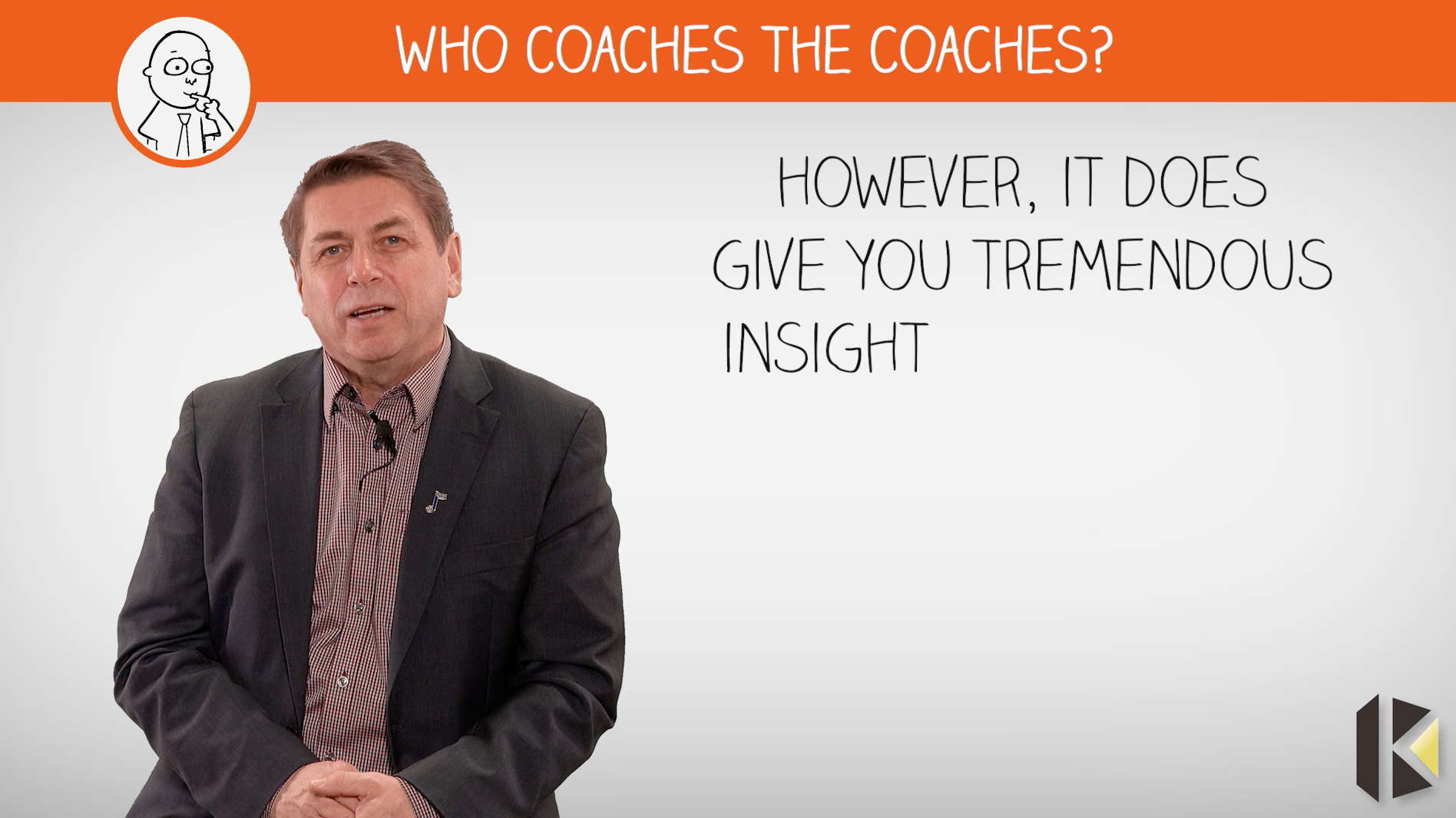 WHO COACHES THE COACHES?

HOWEVER, IT DOES GIVE YOU TREMENDOUS INSIGHT